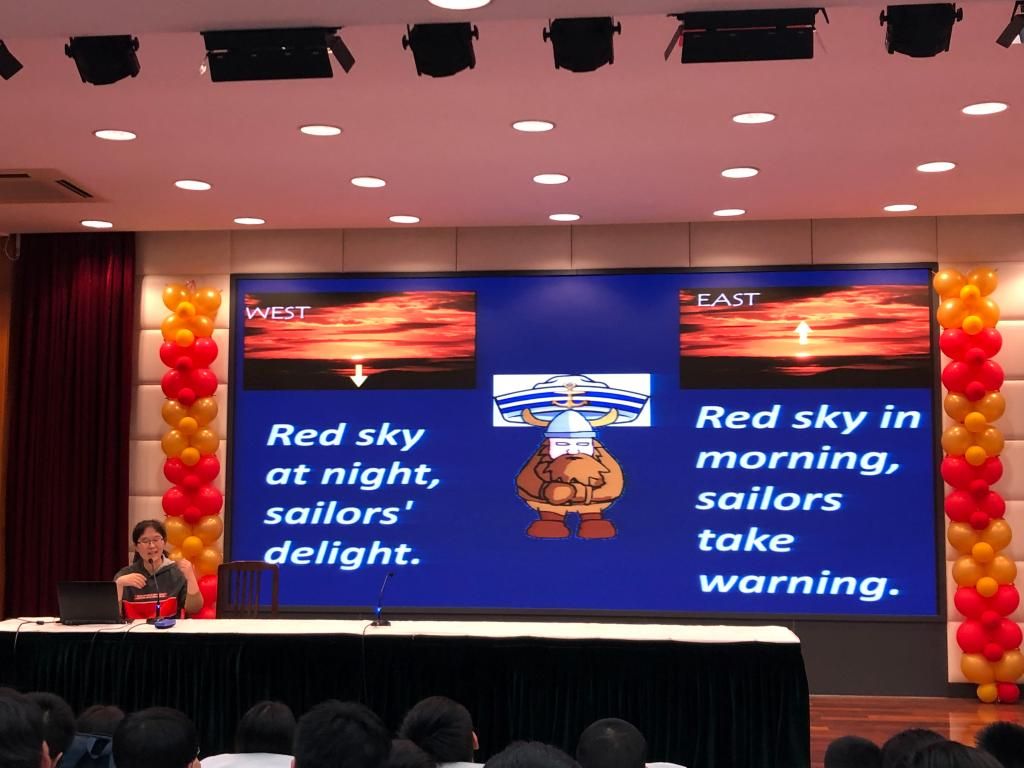 WEST

Red sky at night, sailors' delight.

EAST

Red sky in morning, sailors take warning.